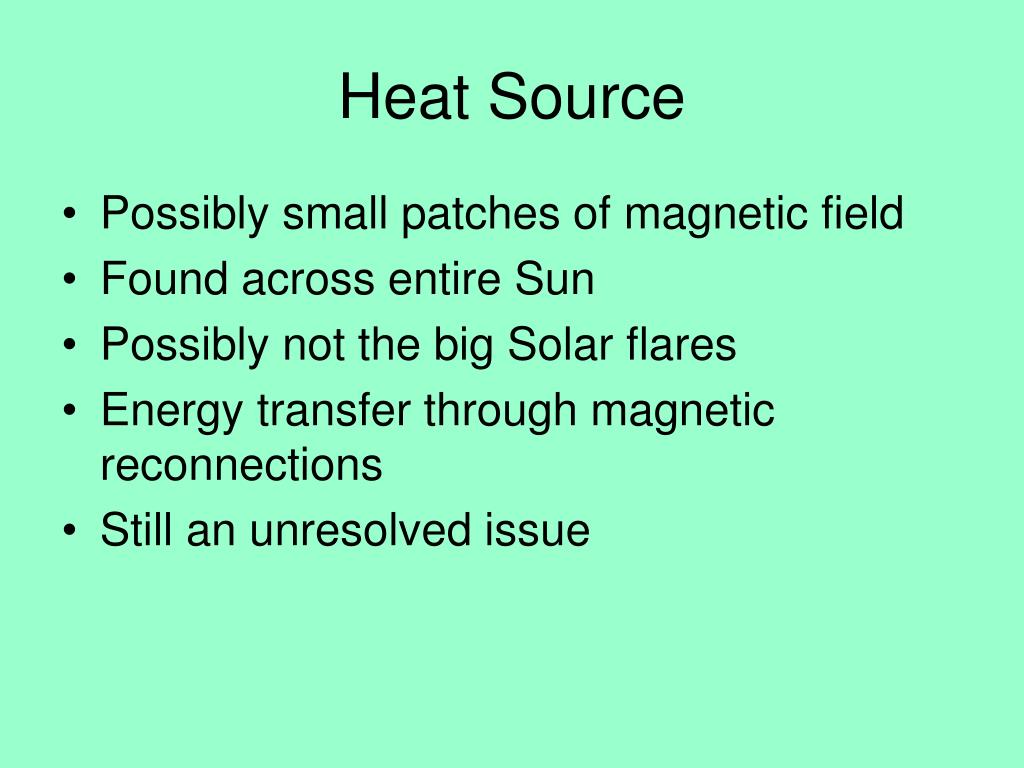 Heat Source

• Possibly small patches of magnetic field
• Found across entire Sun
• Possibly not the big Solar flares
• Energy transfer through magnetic reconnections
• Still an unresolved issue